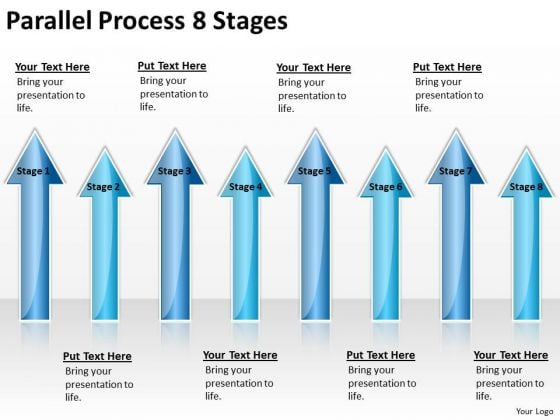 Parallel Process 8 Stages

Your Text Here
Bring your presentation to life.

Put Text Here
Bring your presentation to life.

Your Text Here
Bring your presentation to life.

Put Text Here
Bring your presentation to life.

Stage 1

Stage 2

Stage 3

Stage 4

Stage 5

Stage 6

Stage 7

Stage 8

Put Text Here
Bring your presentation to life.

Your Text Here
Bring your presentation to life.

Put Text Here
Bring your presentation to life.

Your Text Here
Bring your presentation to life.

Your Logo